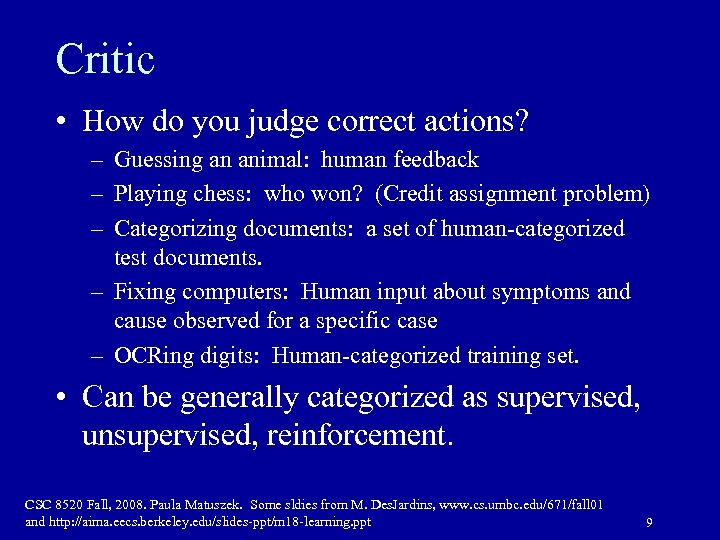 Critic

• How do you judge correct actions?
– Guessing an animal: human feedback
– Playing chess: who won? (Credit assignment problem)
– Categorizing documents: a set of human-categorized test documents.
– Fixing computers: Human input about symptoms and cause observed for a specific case
– OCRing digits: Human-categorized training set.

• Can be generally categorized as supervised, unsupervised, reinforcement.

CSC 8520 Fall, 2008. Paula Matuszek. Some sldies from M. DesJardins, www.cs.umbc.edu/671/fall01 and http://aima.eecs.berkeley.edu/slides-ppt/m18-learning.ppt

9